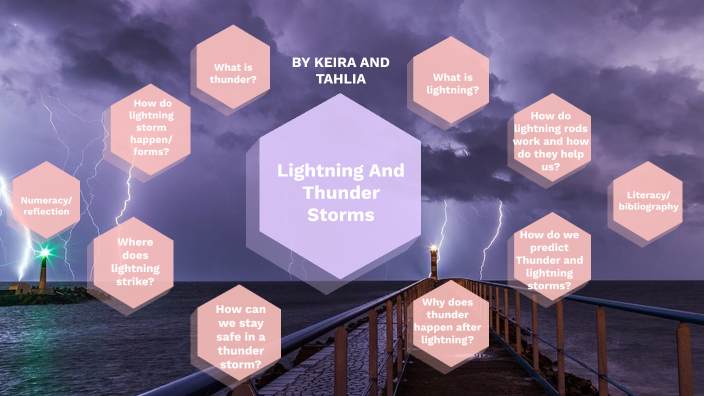 BY KEIRA AND TAHLIA

Lightning And Thunder Storms

What is thunder?

What is lightning?

How do lightning storm happen/ forms?

How do lightning rods work and how do they help us?

Numeracy/ reflection

Literacy/ bibliography

Where does lightning strike?

How do we predict Thunder and lightning storms?

How can we stay safe in a thunder storm?

Why does thunder happen after lightning?